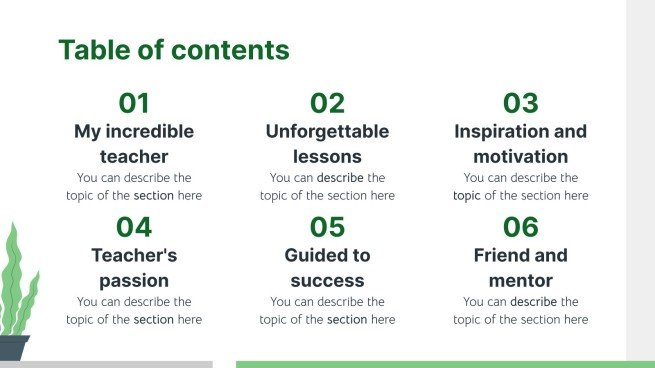 Table of contents

01
My incredible teacher
You can describe the topic of the section here

02
Unforgettable lessons
You can describe the topic of the section here

03
Inspiration and motivation
You can describe the topic of the section here

04
Teacher's passion
You can describe the topic of the section here

05
Guided to success
You can describe the topic of the section here

06
Friend and mentor
You can describe the topic of the section here